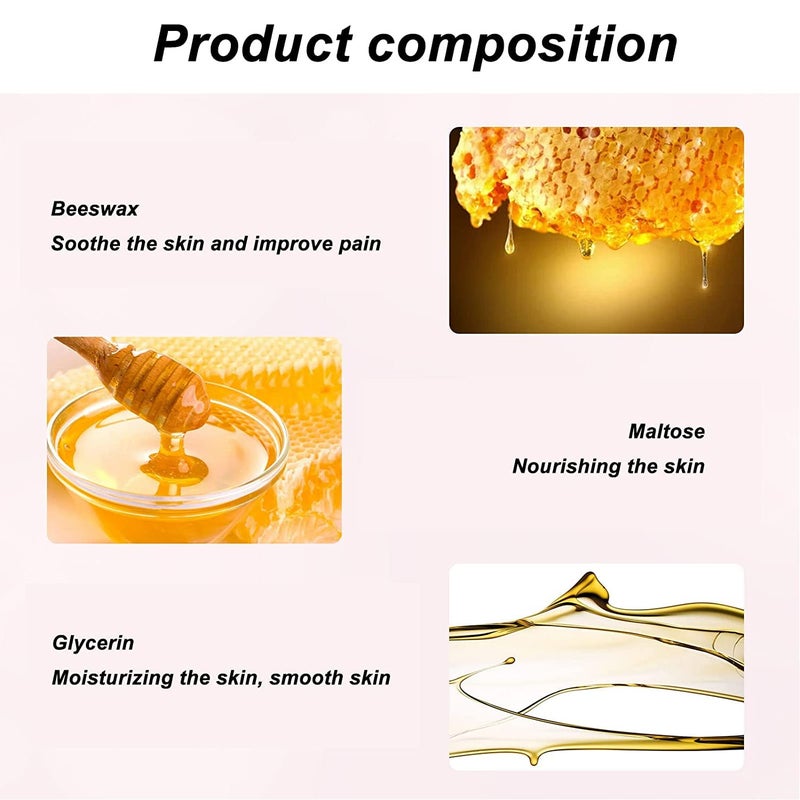 Product composition

Beeswax
Soothe the skin and improve pain

Maltose
Nourishing the skin

Glycerin
Moisturizing the skin, smooth skin